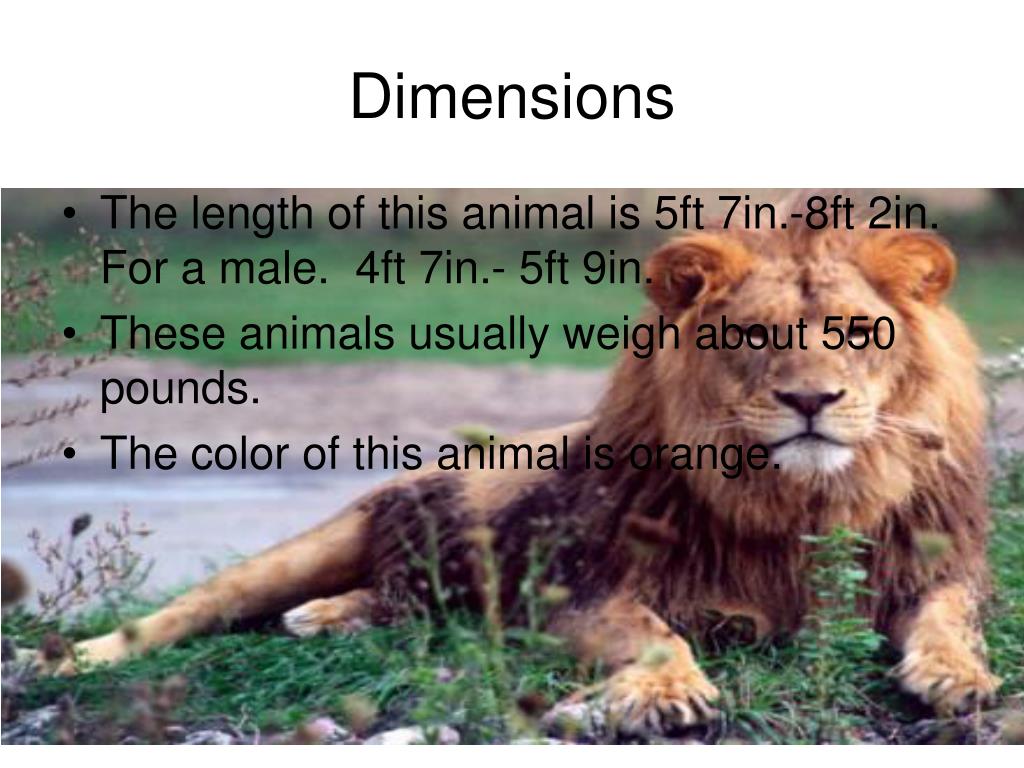 Dimensions

• The length of this animal is 5ft 7in.-8ft 2in. For a male.  4ft 7in.- 5ft 9in.
• These animals usually weigh about 550 pounds.
• The color of this animal is orange.